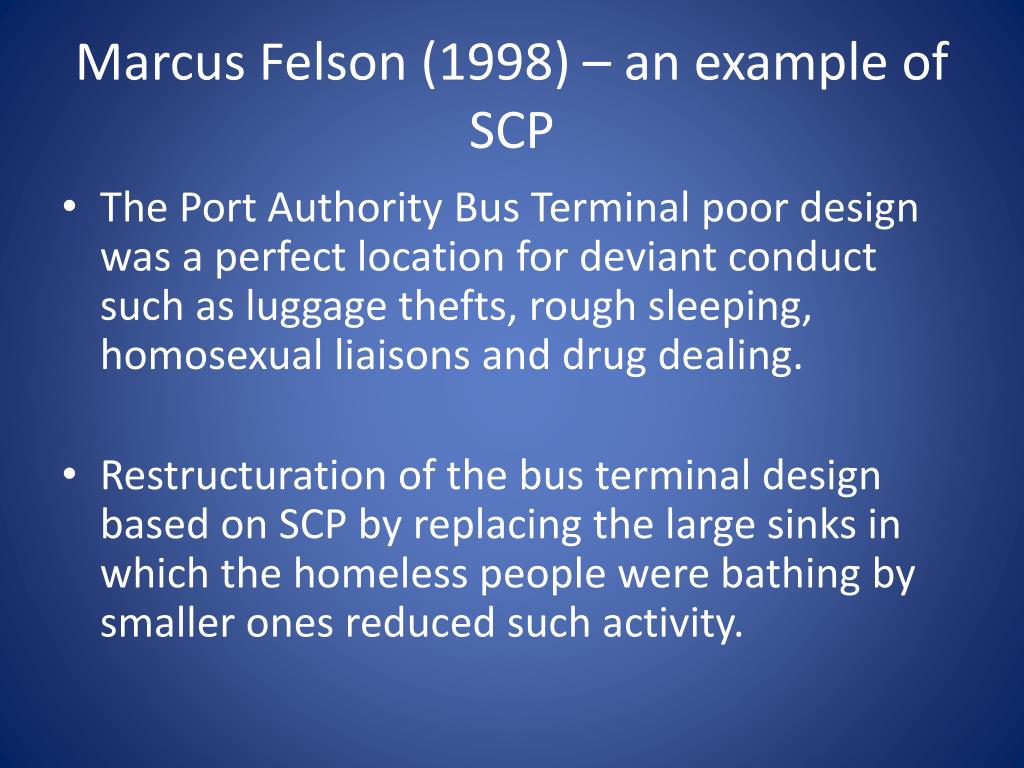 Marcus Felson (1998) – an example of SCP

• The Port Authority Bus Terminal poor design was a perfect location for deviant conduct such as luggage thefts, rough sleeping, homosexual liaisons and drug dealing.

• Restructuration of the bus terminal design based on SCP by replacing the large sinks in which the homeless people were bathing by smaller ones reduced such activity.